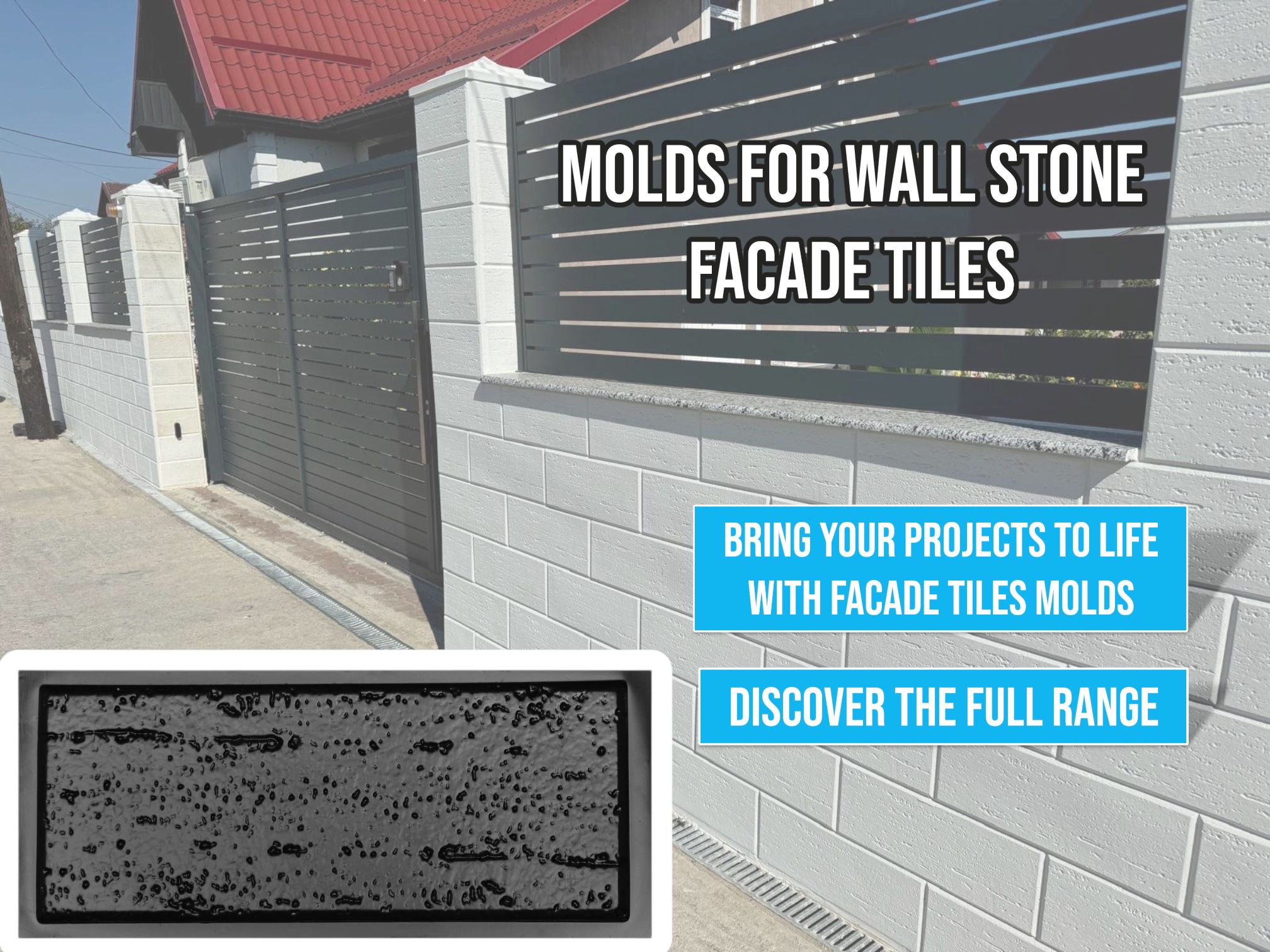 MOLDS FOR WALL STONE FACADE TILES

BRING YOUR PROJECTS TO LIFE WITH FACADE TILES MOLDS

DISCOVER THE FULL RANGE